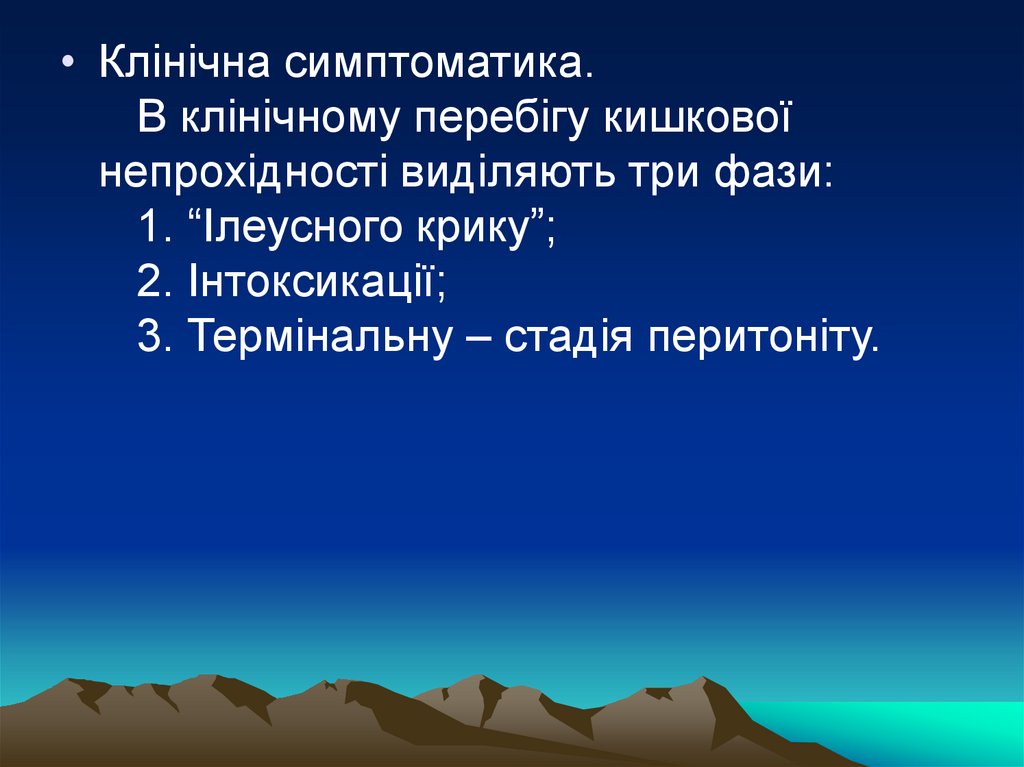 • Клінічна симптоматика.

В клінічному перебігу кишкової непрохідності виділяють три фази:

1. “Ілеусного крику”;

2. Інтоксикації;

3. Термінальну – стадія перитоніту.